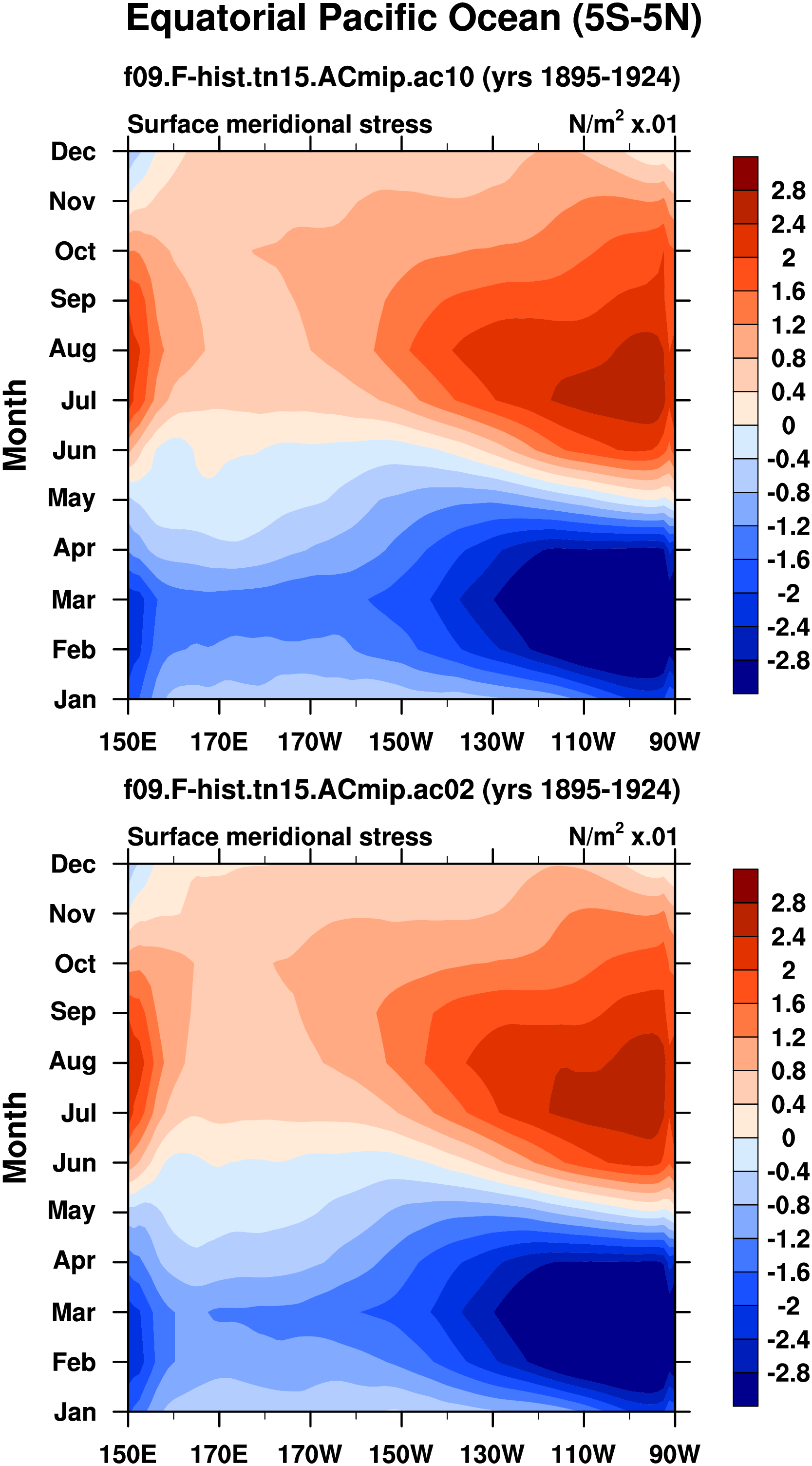 Equatorial Pacific Ocean (5S-5N)

f09.F-hist.tn15.ACmip.ac10 (yrs 1895-1924)

Surface meridional stress

N/m$^2$ x.01

Month

Dec
Nov
Oct
Sep
Aug
Jul
Jun
May
Apr
Mar
Feb
Jan

150E 170E 170W 150W 130W 110W 90W

2.8
2.4
2
1.6
1.2
0.8
0.4
0
-0.4
-0.8
-1.2
-1.6
-2
-2.4
-2.8

f09.F-hist.tn15.ACmip.ac02 (yrs 1895-1924)

Surface meridional stress

N/m$^2$ x.01

Month

Dec
Nov
Oct
Sep
Aug
Jul
Jun
May
Apr
Mar
Feb
Jan

150E 170E 170W 150W 130W 110W 90W

2.8
2.4
2
1.6
1.2
0.8
0.4
0
-0.4
-0.8
-1.2
-1.6
-2
-2.4
-2.8